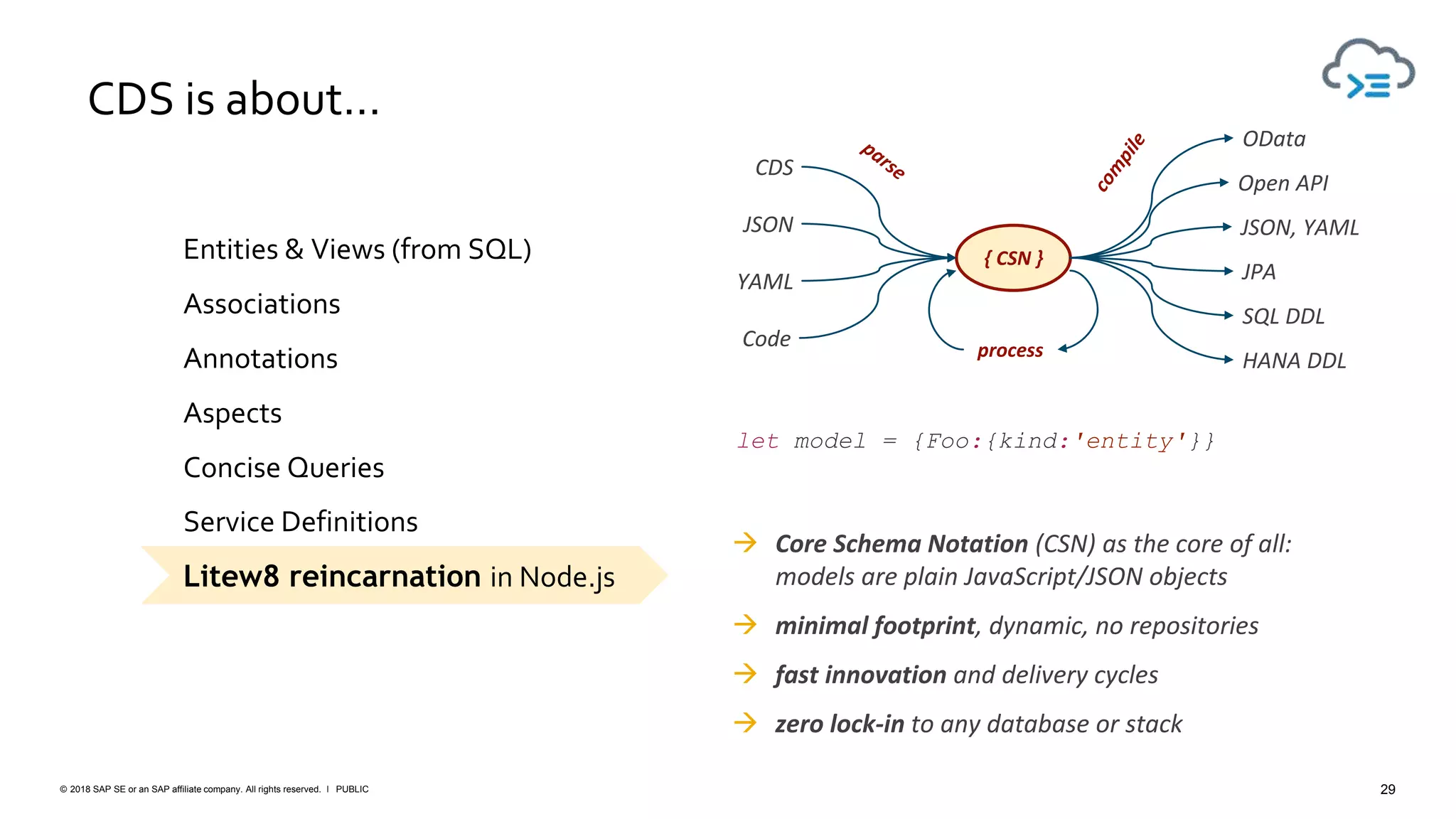 CDS is about...

Entities & Views (from SQL)

Associations

Annotations

Aspects

Concise Queries

Service Definitions

Litew8 reincarnation in Node.js

CDS

JSON

YAML

Code

parse

{ CSN }

process

compile

OData

Open API

JSON, YAML

JPA

SQL DDL

HANA DDL

let model = {Foo:{kind:'entity'}}

→ Core Schema Notation (CSN) as the core of all: models are plain JavaScript/JSON objects

→ minimal footprint, dynamic, no repositories

→ fast innovation and delivery cycles

→ zero lock-in to any database or stack

© 2018 SAP SE or an SAP affiliate company. All rights reserved. I PUBLIC

29